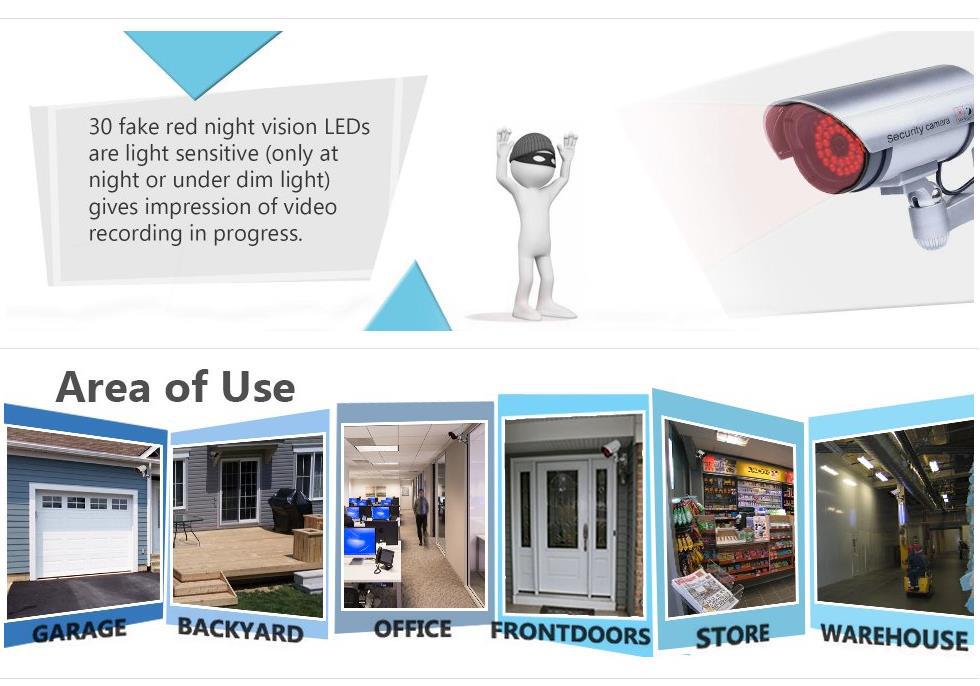 30 fake red night vision LEDs are light sensitive (only at night or under dim light) gives impression of video recording in progress.

Security camera

Area of Use

GARAGE

BACKYARD

OFFICE

FRONTDOORS

STORE

WAREHOUSE